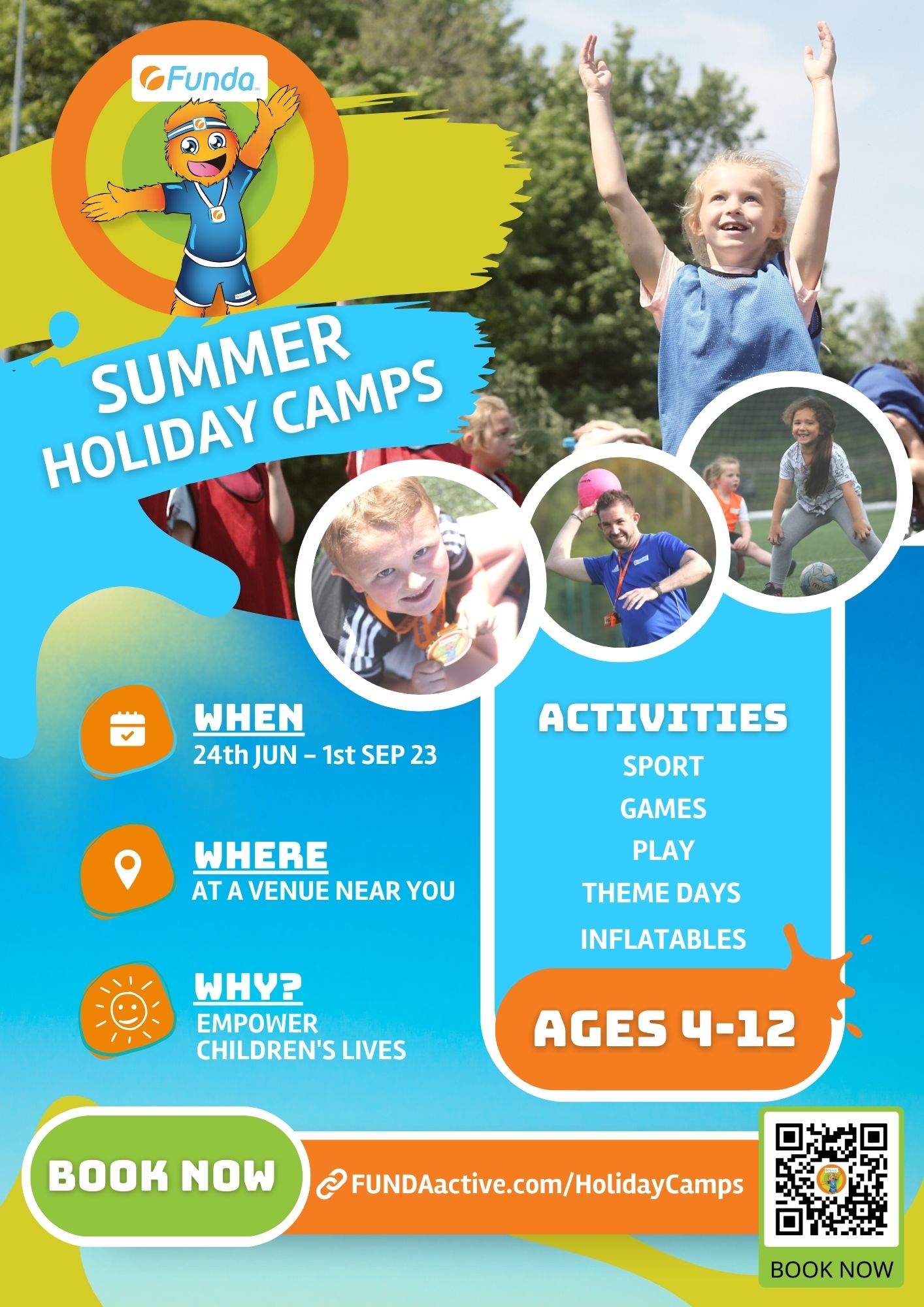 Funda

SUMMER HOLIDAY CAMPS

WHEN
24th JUN – 1st SEP 23

WHERE
AT A VENUE NEAR YOU

WHY?
EMPOWER CHILDREN'S LIVES

ACTIVITIES
SPORT
GAMES
PLAY
THEME DAYS
INFLATABLES

AGES 4-12

BOOK NOW

FUNDAactive.com/HolidayCamps

BOOK NOW